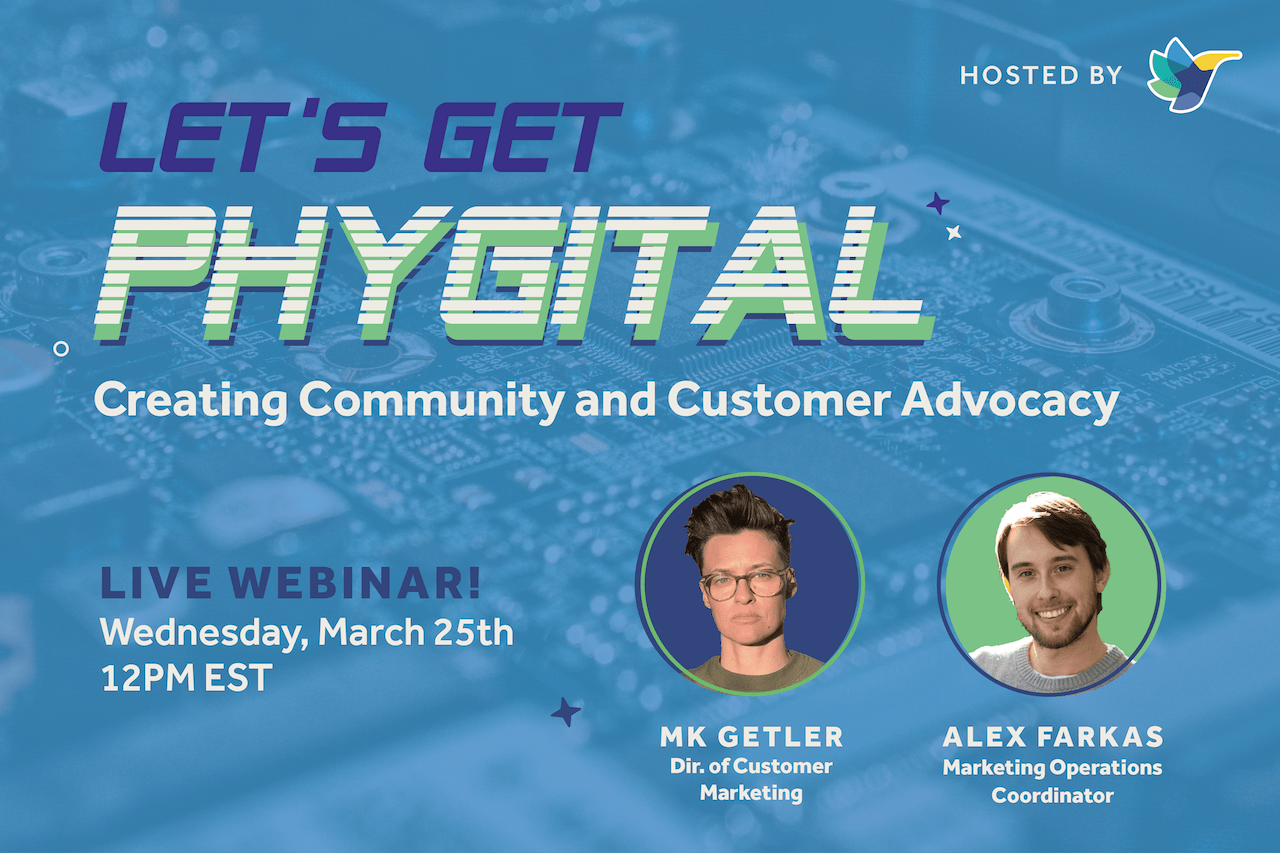 HOSTED BY

LET'S GET

PHYGITAL

Creating Community and Customer Advocacy

LIVE WEBINAR!

Wednesday, March 25th

12PM EST

MK GETLER
Dir. of Customer Marketing

ALEX FARKAS
Marketing Operations Coordinator